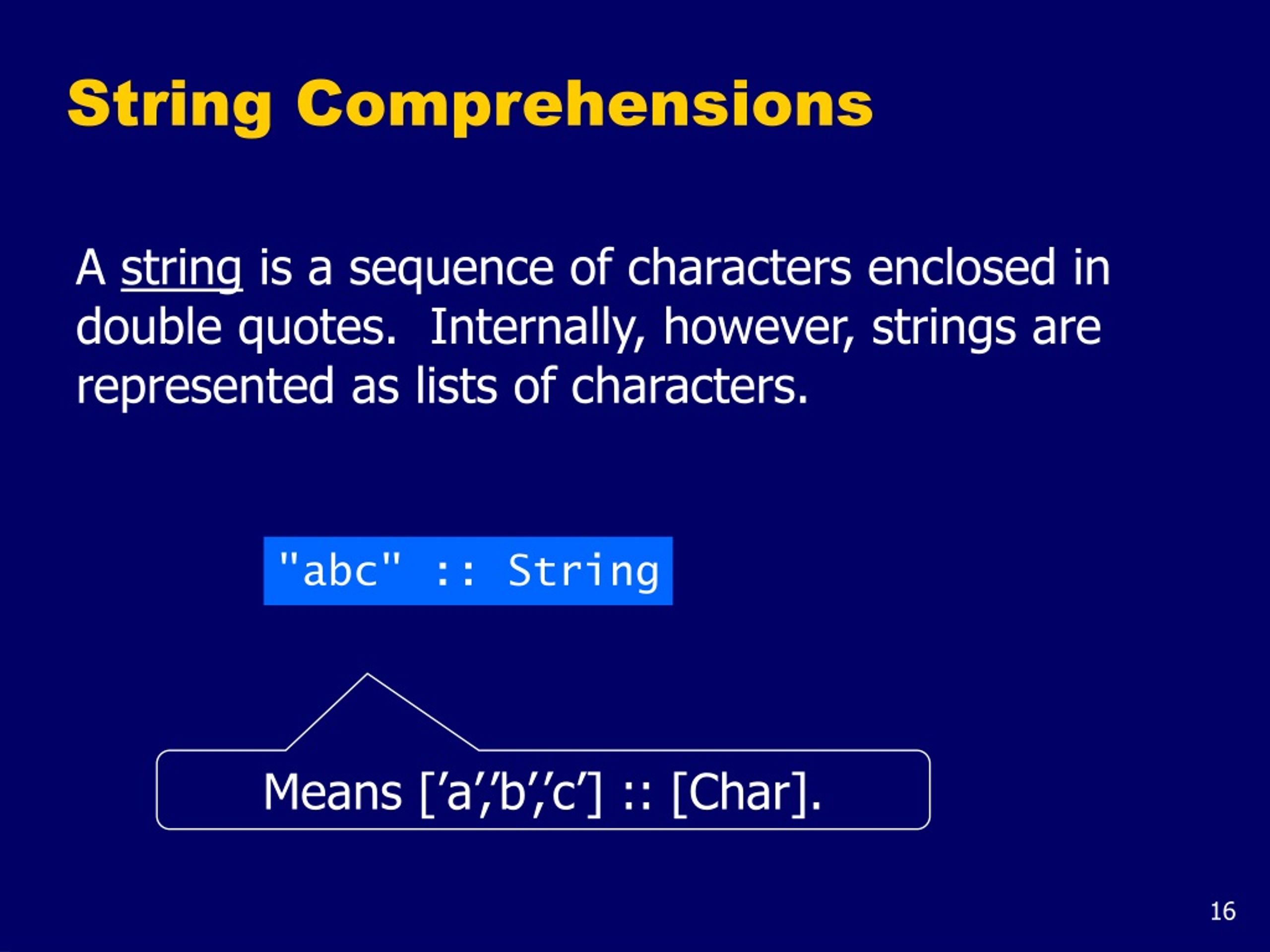 String Comprehensions

A string is a sequence of characters enclosed in double quotes. Internally, however, strings are represented as lists of characters.

"abc" :: String

Means ['a','b','c'] :: [Char].

16